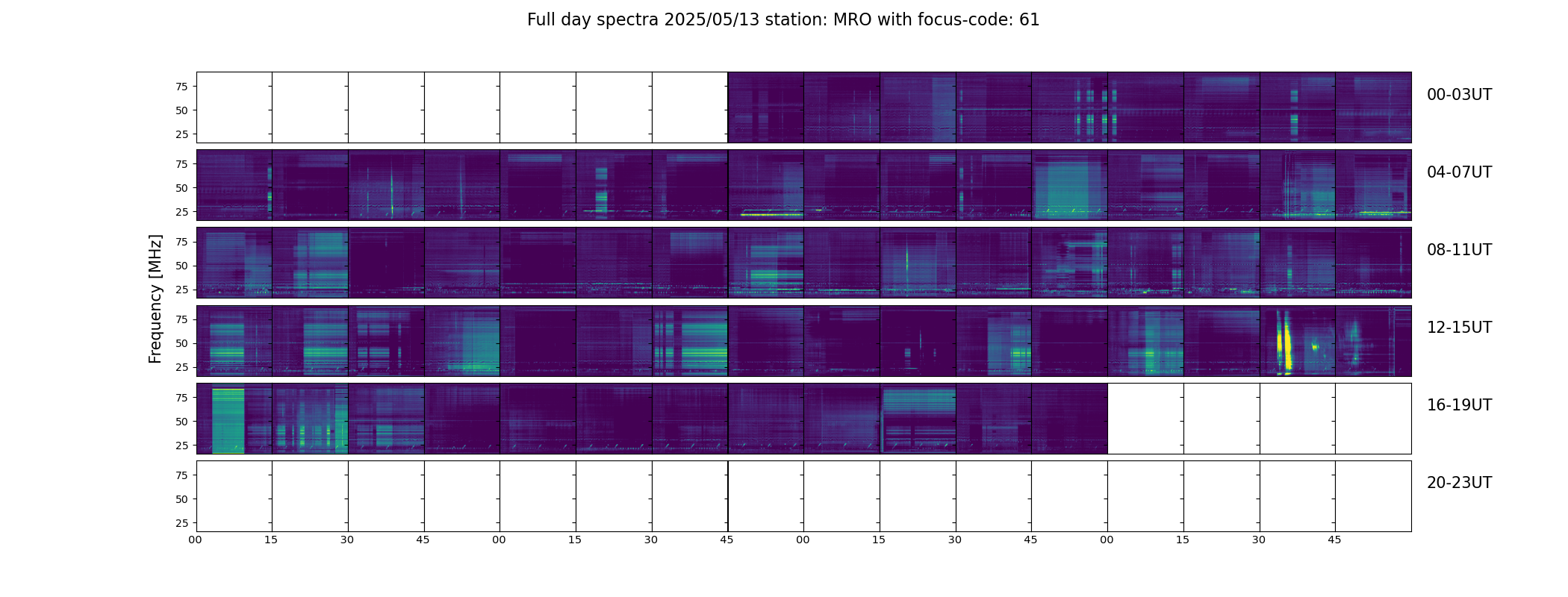 Full day spectra 2025/05/13 station: MRO with focus-code: 61

Frequency [MHz]

75
50
25
00-03UT

75
50
25
04-07UT

75
50
25
08-11UT

75
50
25
12-15UT

75
50
25
16-19UT

75
50
25
20-23UT

00 15 30 45 00 15 30 45 00 15 30 45 00 15 30 45